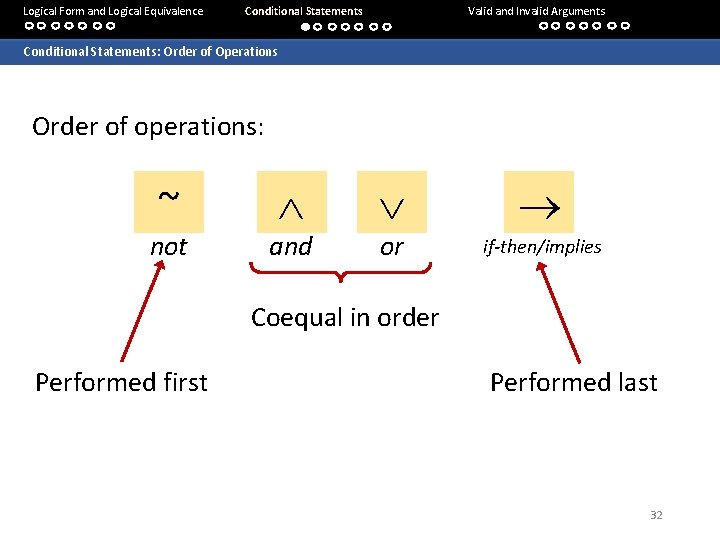 Logical Form and Logical Equivalence
Conditional Statements
Valid and Invalid Arguments

Conditional Statements: Order of Operations

Order of operations:

$\sim$
not

$\wedge$
and

$\vee$
or

$\rightarrow$
if-then/implies

Coequal in order

Performed first

Performed last

32